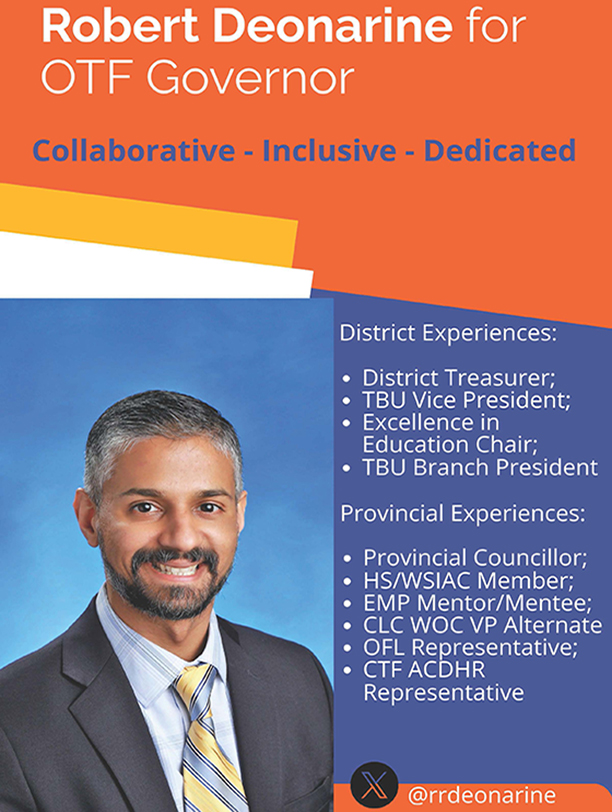 Robert Deonarine for OTF Governor

Collaborative - Inclusive - Dedicated

District Experiences:

- District Treasurer;
- TBU Vice President;
- Excellence in Education Chair;
- TBU Branch President

Provincial Experiences:

- Provincial Councillor;
- HS/WSIAC Member;
- EMP Mentor/Mentee;
- CLC WOC VP Alternate
- OFL Representative;
- CTF ACDHR Representative

@rrdeonarine